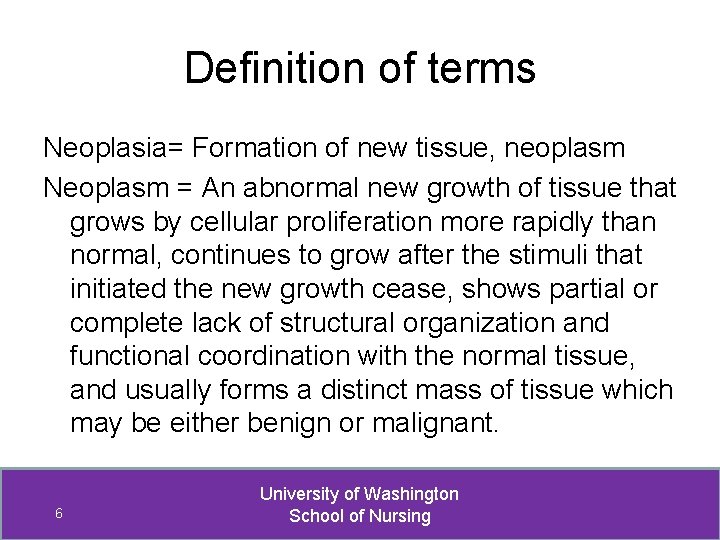 Definition of terms

Neoplasia= Formation of new tissue, neoplasm

Neoplasm = An abnormal new growth of tissue that grows by cellular proliferation more rapidly than normal, continues to grow after the stimuli that initiated the new growth cease, shows partial or complete lack of structural organization and functional coordination with the normal tissue, and usually forms a distinct mass of tissue which may be either benign or malignant.

6

University of Washington
School of Nursing